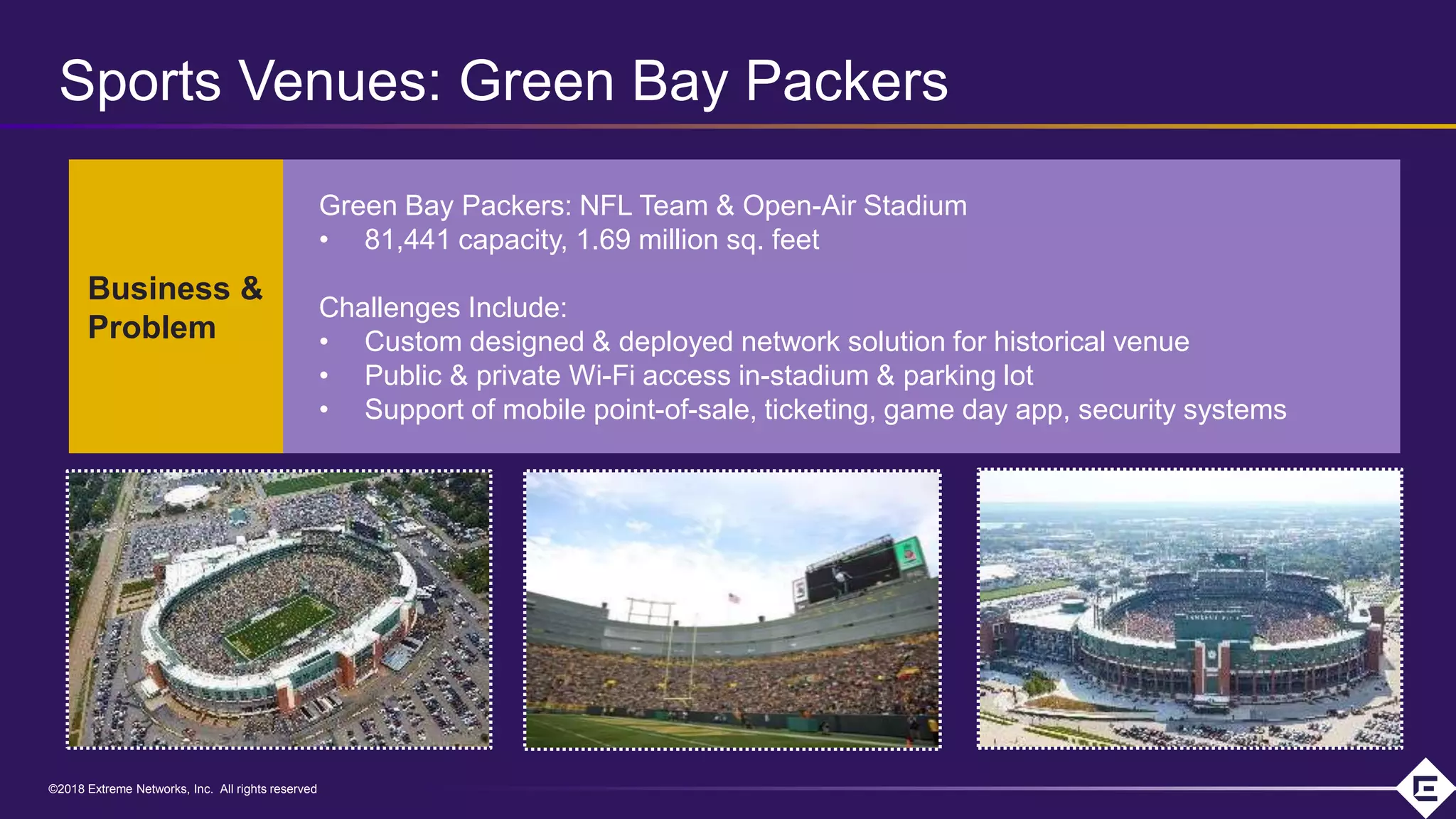 Sports Venues: Green Bay Packers

Business & Problem

Green Bay Packers: NFL Team & Open-Air Stadium
• 81,441 capacity, 1.69 million sq. feet

Challenges Include:
• Custom designed & deployed network solution for historical venue
• Public & private Wi-Fi access in-stadium & parking lot
• Support of mobile point-of-sale, ticketing, game day app, security systems

©2018 Extreme Networks, Inc. All rights reserved